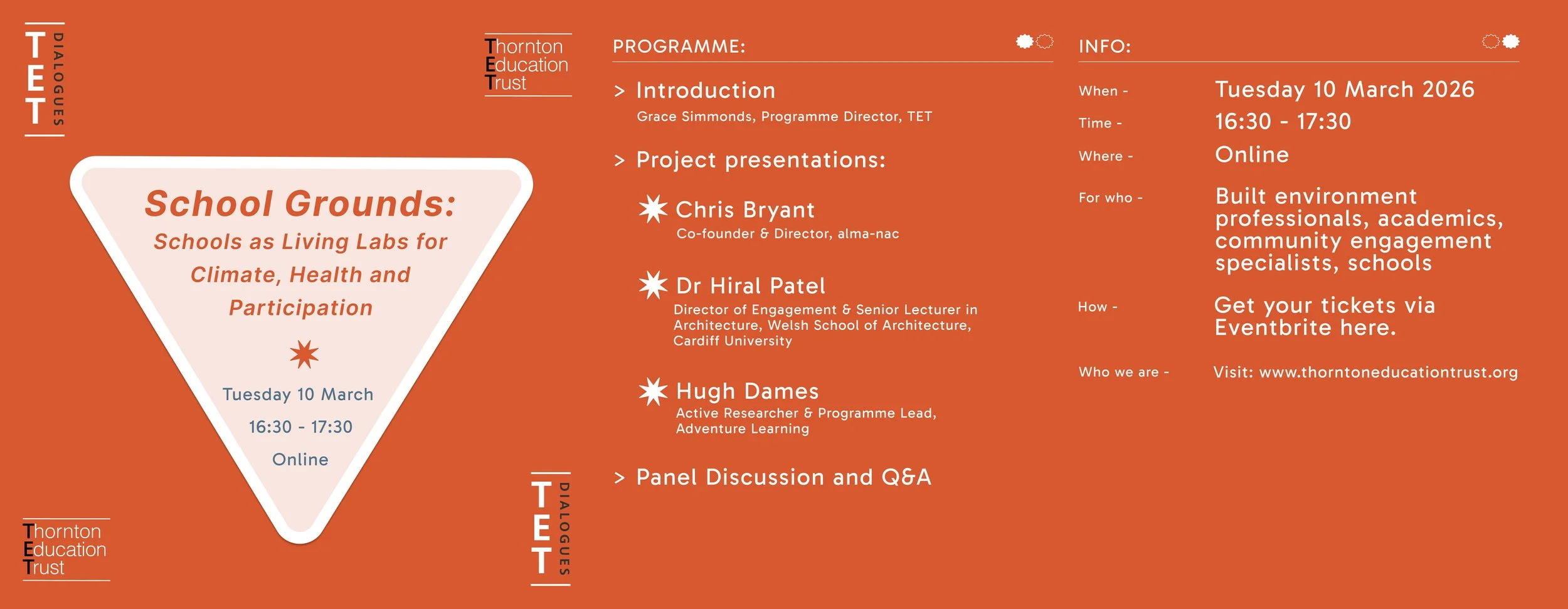 TET DIALOGUES

Thornton Education Trust

School Grounds:

Schools as Living Labs for Climate, Health and Participation

Tuesday 10 March

16:30 - 17:30

Online

Thornton Education Trust

TET DIALOGUES

PROGRAMME:

> Introduction

Grace Simmonds, Programme Director, TET

> Project presentations:

Chris Bryant

Co-founder & Director, alma-nac

Dr Hiral Patel

Director of Engagement & Senior Lecturer in Architecture, Welsh School of Architecture, Cardiff University

Hugh Dames

Active Researcher & Programme Lead, Adventure Learning

> Panel Discussion and Q&A

INFO:

When - Tuesday 10 March 2026

Time - 16:30 - 17:30

Where - Online

For who - Built environment professionals, academics, community engagement specialists, schools

How - Get your tickets via Eventbrite here.

Who we are - Visit: www.thorntoneducationtrust.org